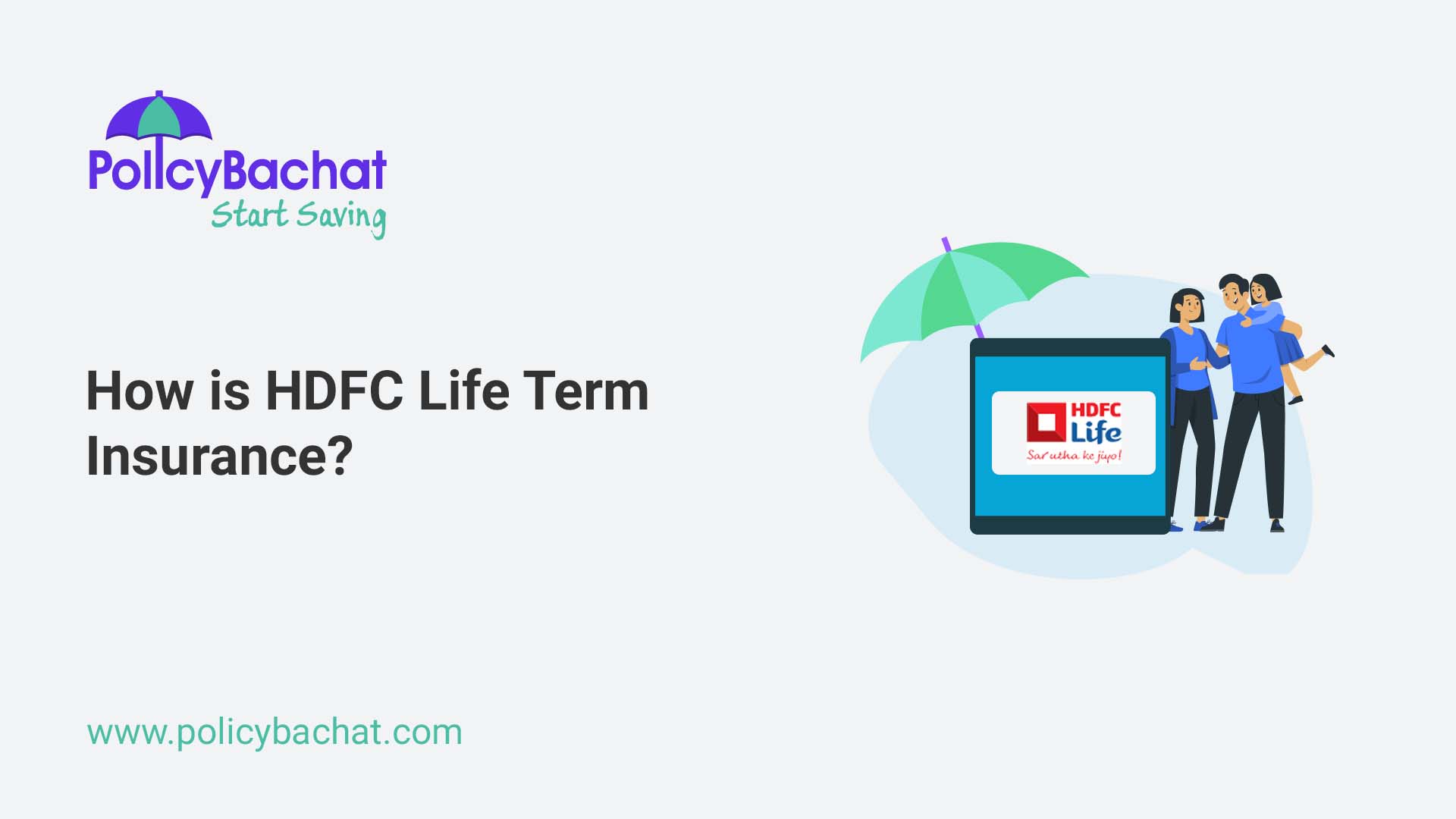 PolicyBachat
Start Saving

How is HDFC Life Term Insurance?

HDFC Life
Sar utha ke jiyo!

www.policybachat.com